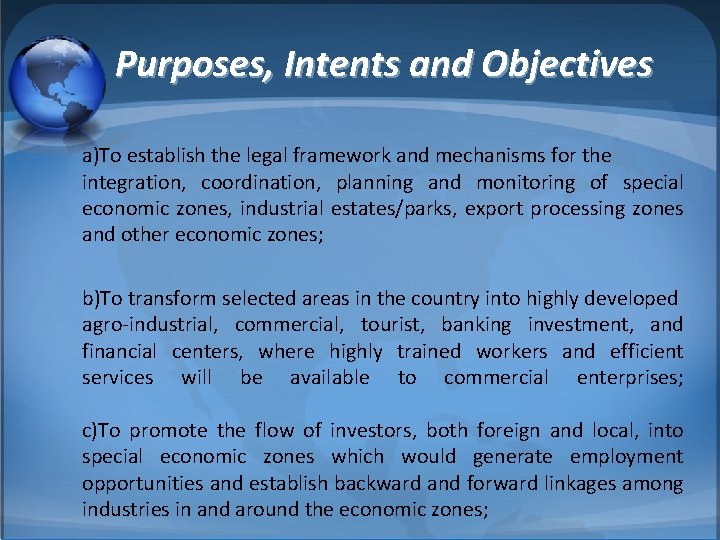 Purposes, Intents and Objectives

a)To establish the legal framework and mechanisms for the integration, coordination, planning and monitoring of special economic zones, industrial estates/parks, export processing zones and other economic zones;

b)To transform selected areas in the country into highly developed agro-industrial, commercial, tourist, banking investment, and financial centers, where highly trained workers and efficient services will be available to commercial enterprises;

c)To promote the flow of investors, both foreign and local, into special economic zones which would generate employment opportunities and establish backward and forward linkages among industries in and around the economic zones;